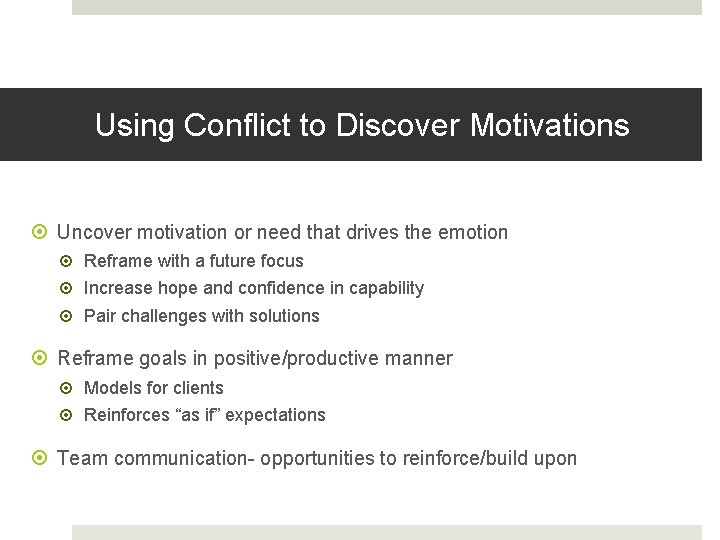 Using Conflict to Discover Motivations

Uncover motivation or need that drives the emotion

Reframe with a future focus

Increase hope and confidence in capability

Pair challenges with solutions

Reframe goals in positive/productive manner

Models for clients

Reinforces “as if” expectations

Team communication- opportunities to reinforce/build upon